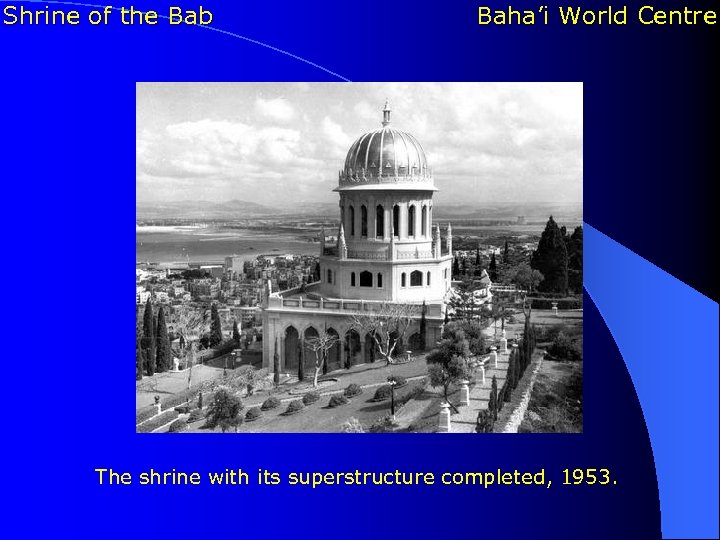 Shrine of the Bab

Baha'i World Centre

The shrine with its superstructure completed, 1953.